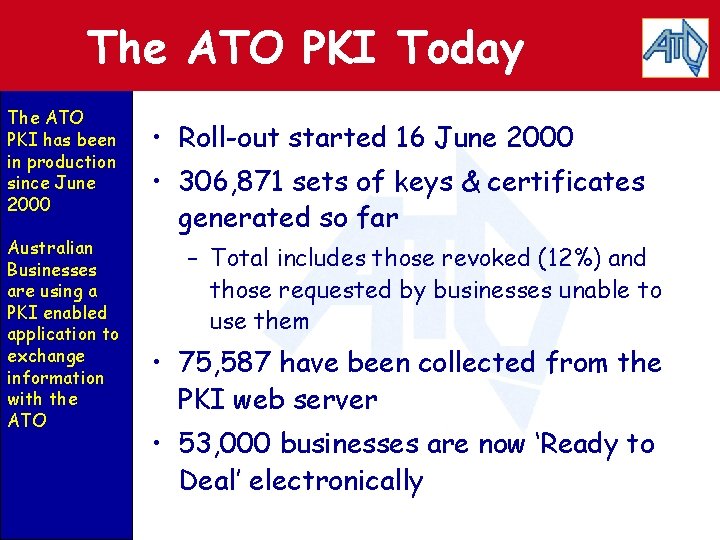 The ATO PKI Today

ATO

The ATO PKI has been in production since June 2000

Australian Businesses are using a PKI enabled application to exchange information with the ATO

• Roll-out started 16 June 2000
• 306,871 sets of keys & certificates generated so far
– Total includes those revoked (12%) and those requested by businesses unable to use them
• 75,587 have been collected from the PKI web server
• 53,000 businesses are now ‘Ready to Deal’ electronically